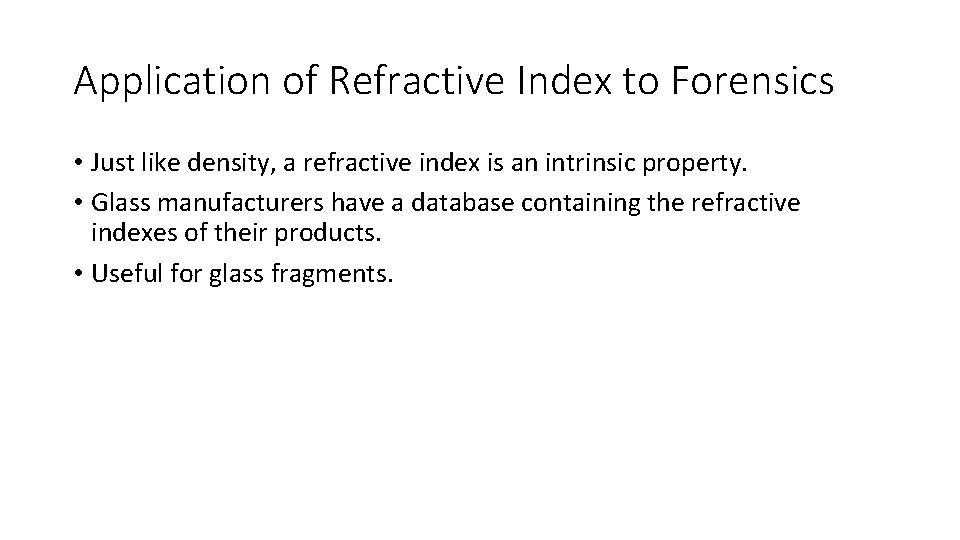 Application of Refractive Index to Forensics

• Just like density, a refractive index is an intrinsic property.

• Glass manufacturers have a database containing the refractive indexes of their products.

• Useful for glass fragments.